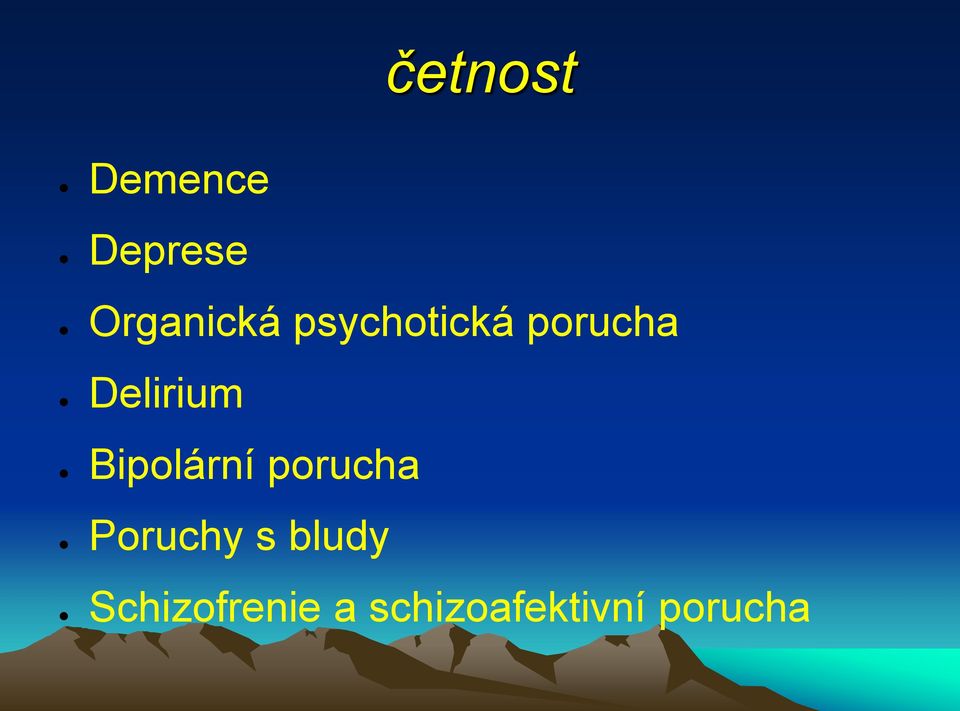 četnost

- Demence
- Deprese
- Organická psychotická porucha
- Delirium
- Bipolární porucha
- Poruchy s bludy
- Schizofrenie a schizoafektivní porucha